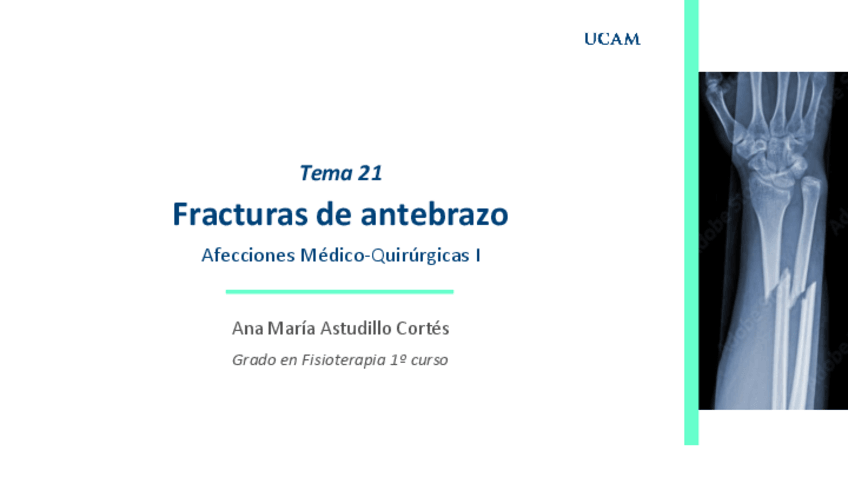 UCAM

Tema 21

Fracturas de antebrazo

Afecciones Médico-Quirúrgicas I

Ana María Astudillo Cortés

Grado en Fisioterapia 1º curso